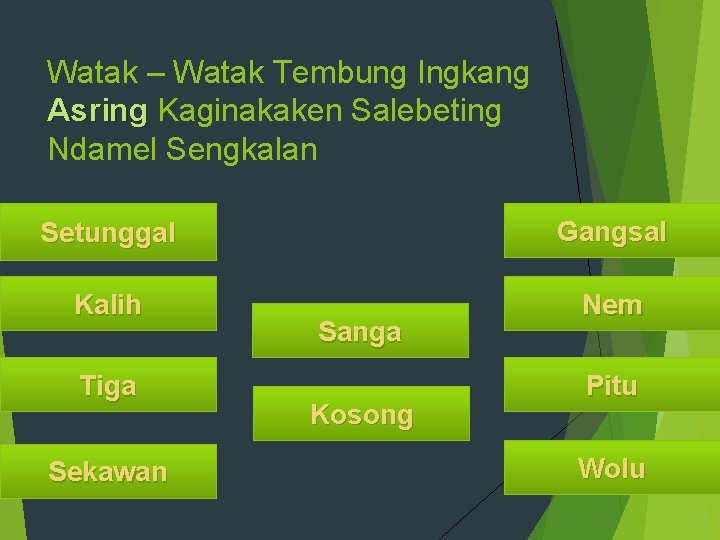 Watak – Watak Tembung Ingkang Asring Kaginakaken Salebeting Ndamel Sengkalan

Setunggal

Kalih

Tiga

Sekawan

Sanga

Kosong

Gangsal

Nem

Pitu

Wolu